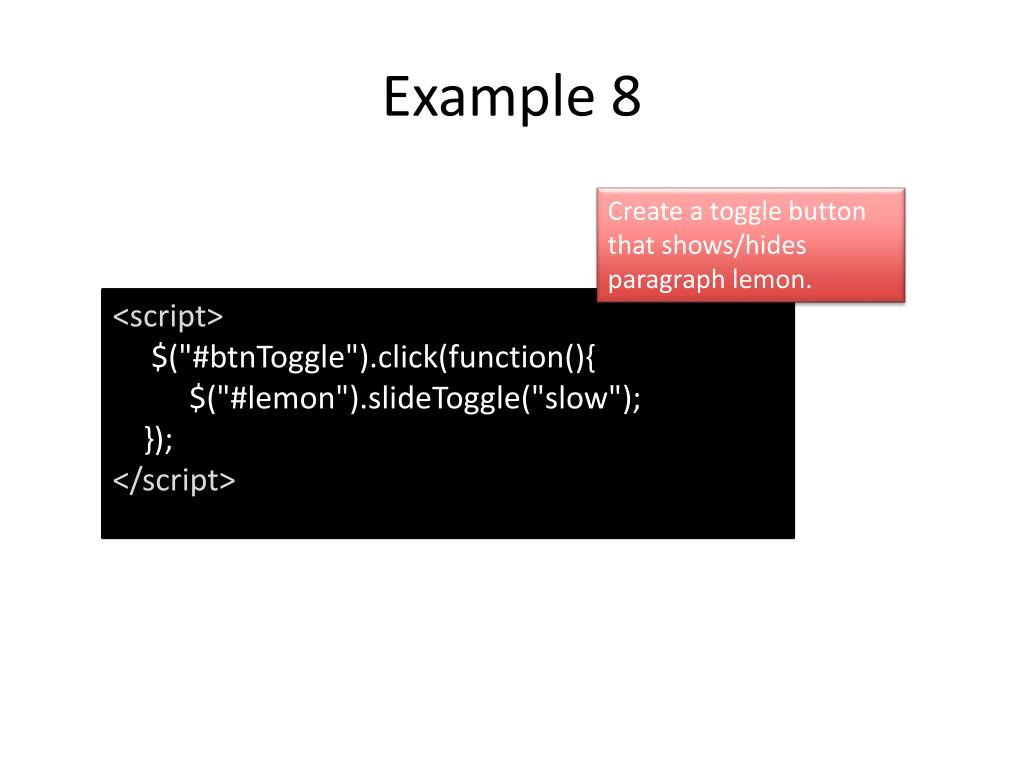 Example 8

Create a toggle button that shows/hides paragraph lemon.

<script>
$("#btnToggle").click(function(){
$("#lemon").slideToggle("slow");
});
</script>